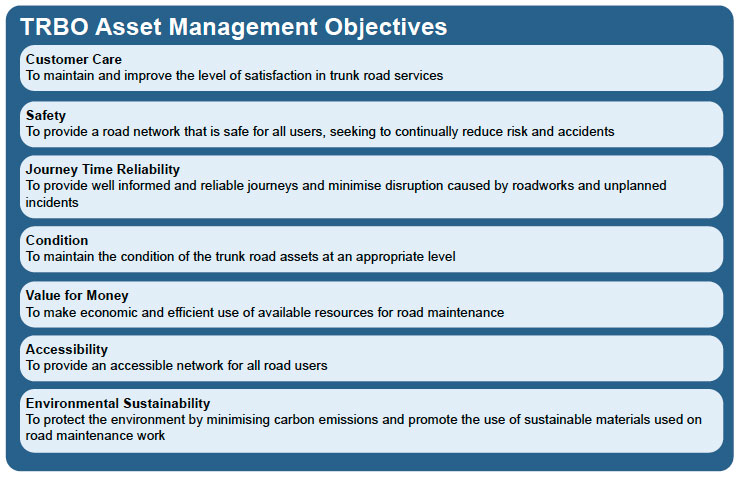 TRBO Asset Management Objectives

Customer Care
To maintain and improve the level of satisfaction in trunk road services

Safety
To provide a road network that is safe for all users, seeking to continually reduce risk and accidents

Journey Time Reliability
To provide well informed and reliable journeys and minimise disruption caused by roadworks and unplanned incidents

Condition
To maintain the condition of the trunk road assets at an appropriate level

Value for Money
To make economic and efficient use of available resources for road maintenance

Accessibility
To provide an accessible network for all road users

Environmental Sustainability
To protect the environment by minimising carbon emissions and promote the use of sustainable materials used on road maintenance work